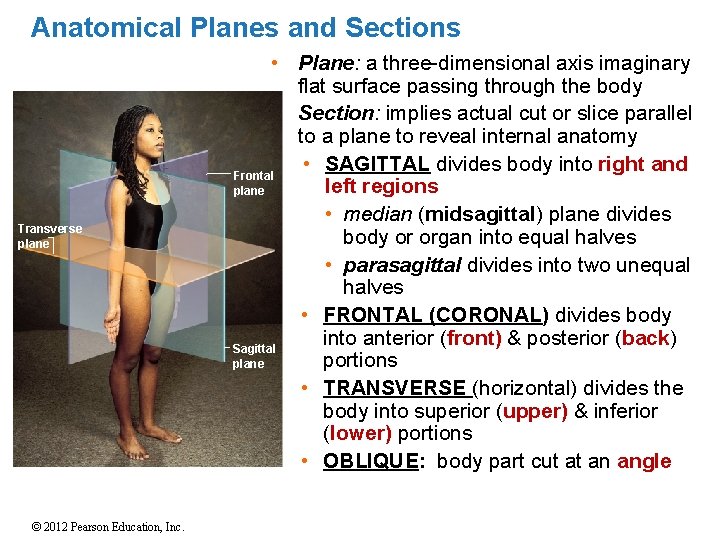 Anatomical Planes and Sections

Frontal plane

Transverse plane

Sagittal plane

• Plane: a three-dimensional axis imaginary flat surface passing through the body

Section: implies actual cut or slice parallel to a plane to reveal internal anatomy

• SAGITTAL divides body into right and left regions

• median (midsagittal) plane divides body or organ into equal halves

• parasagittal divides into two unequal halves

• FRONTAL (CORONAL) divides body into anterior (front) & posterior (back) portions

• TRANSVERSE (horizontal) divides the body into superior (upper) & inferior (lower) portions

• OBLIQUE: body part cut at an angle

© 2012 Pearson Education, Inc.